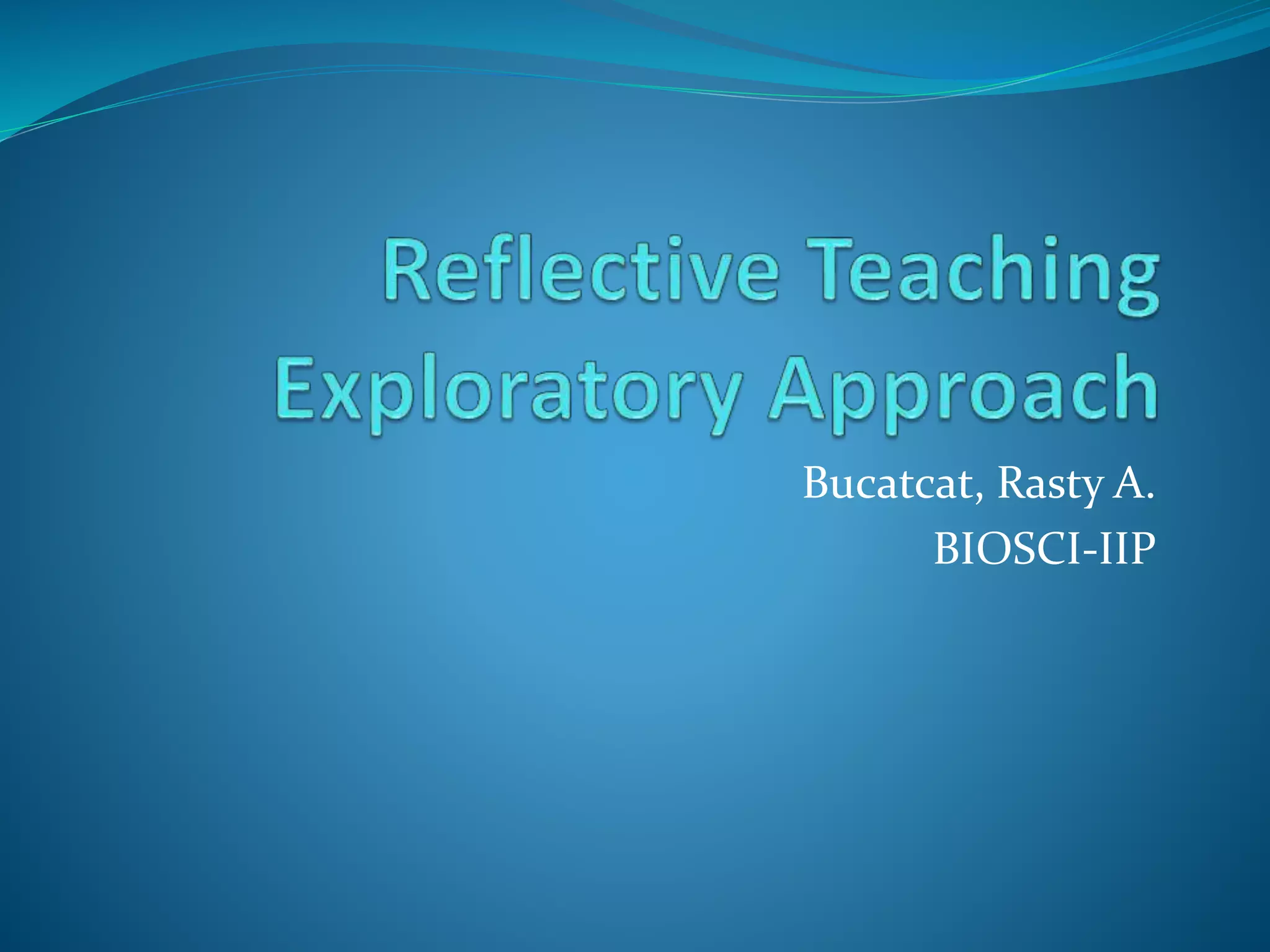 Reflective Teaching
Exploratory Approach

Bucatcat, Rasty A.
BIOSCI-IIP